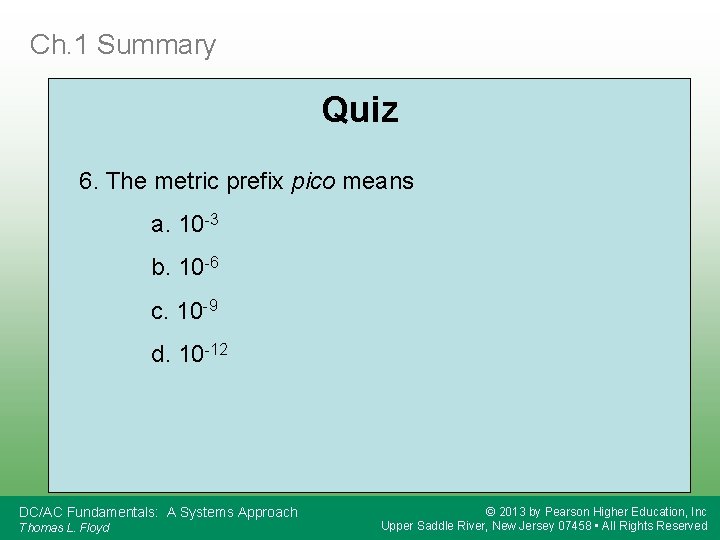 Ch.1 Summary

Quiz

6. The metric prefix pico means

a. $10^{-3}$

b. $10^{-6}$

c. $10^{-9}$

d. $10^{-12}$

DC/AC Fundamentals: A Systems Approach
Thomas L. Floyd

© 2013 by Pearson Higher Education, Inc
Upper Saddle River, New Jersey 07458 • All Rights Reserved